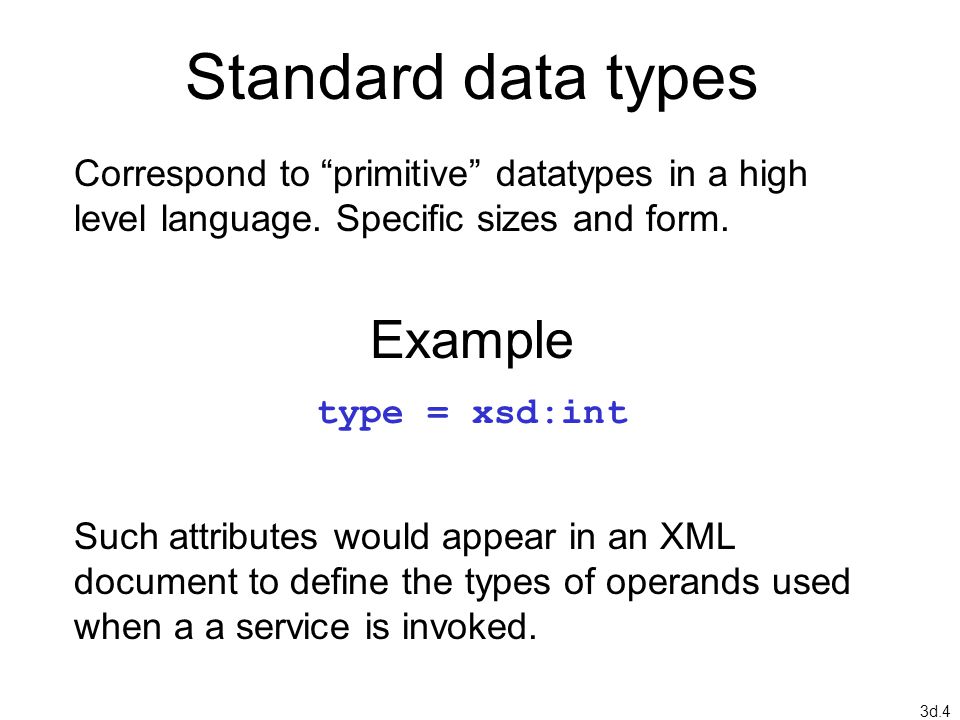 Standard data types

Correspond to “primitive” datatypes in a high level language. Specific sizes and form.

Example

type = xsd:int

Such attributes would appear in an XML document to define the types of operands used when a a service is invoked.

3d.4